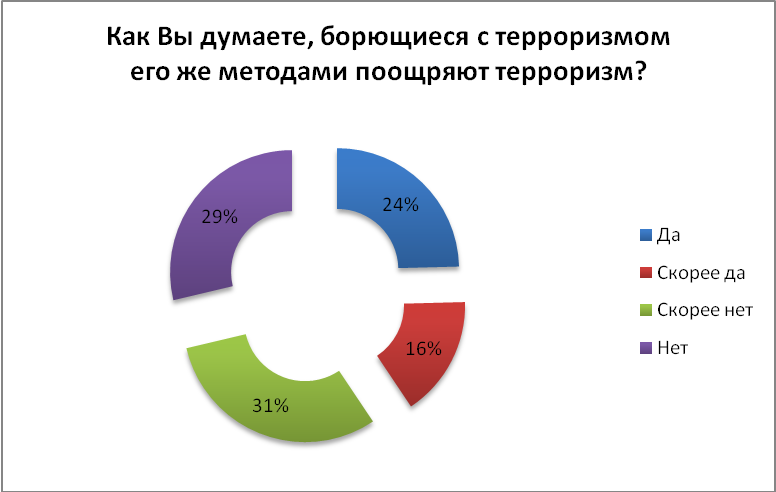 Как Вы думаете, борющиеся с терроризмом его же методами поощряют терроризм?

24%

16%

31%

29%

Да

Скорее да

Скорее нет

Нет